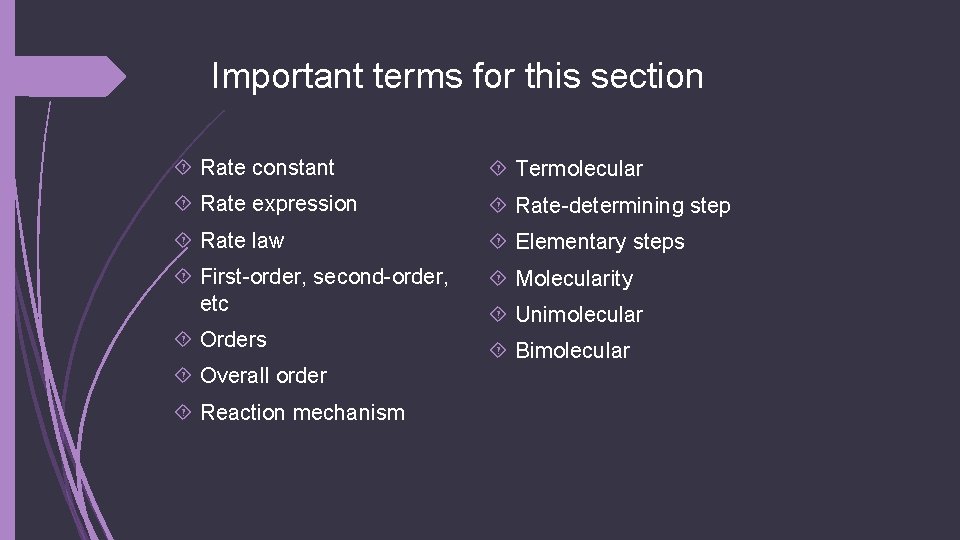 Important terms for this section

Rate constant

Rate expression

Rate law

First-order, second-order, etc

Orders

Overall order

Reaction mechanism

Termolecular

Rate-determining step

Elementary steps

Molecularity

Unimolecular

Bimolecular